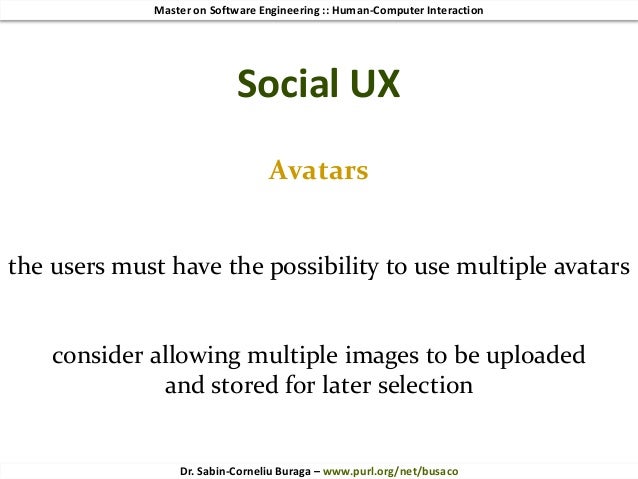 Master on Software Engineering :: Human-Computer Interaction

Social UX

Avatars

the users must have the possibility to use multiple avatars

consider allowing multiple images to be uploaded and stored for later selection

Dr. Sabin-Corneliu Buraga – www.purl.org/net/busaco